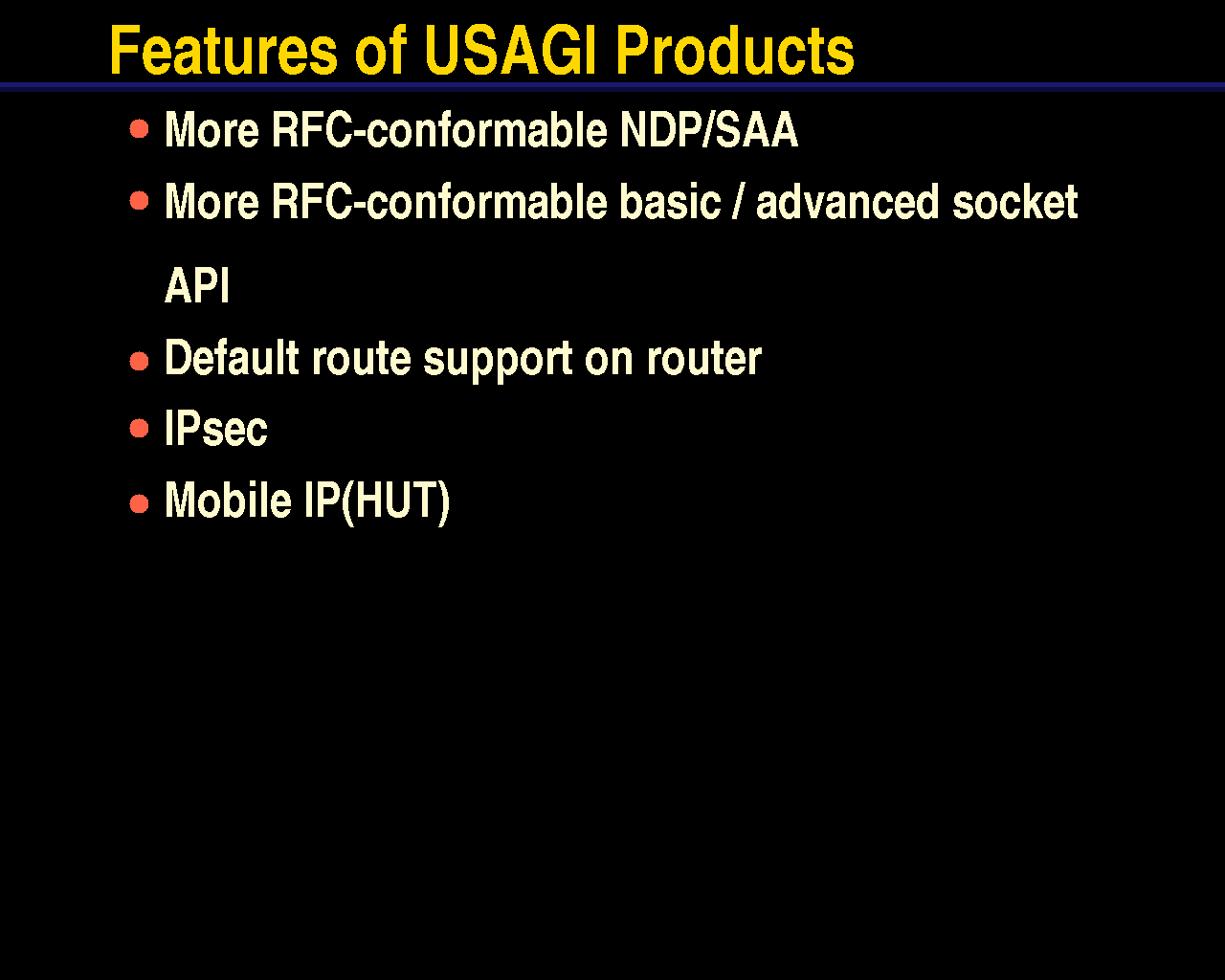 Features of USAGI Products

- More RFC-conformable NDP/SAA
- More RFC-conformable basic / advanced socket API
- Default route support on router
- IPsec
- Mobile IP(HUT)